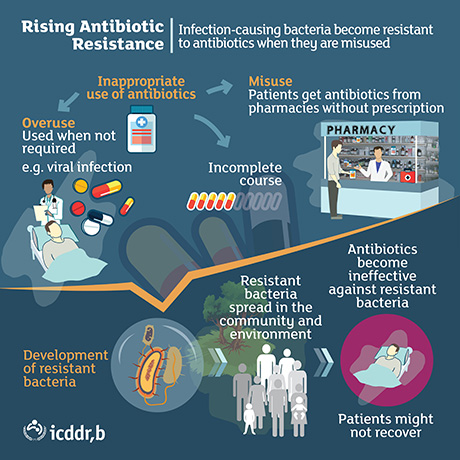 Rising Antibiotic Resistance

Infection-causing bacteria become resistant to antibiotics when they are misused

Inappropriate use of antibiotics

Overuse
Used when not required

e.g. viral infection

Misuse
Patients get antibiotics from pharmacies without prescription

PHARMACY

Incomplete course

Development of resistant bacteria

Resistant bacteria spread in the community and environment

Antibiotics become ineffective against resistant bacteria

Patients might not recover

icddr,b